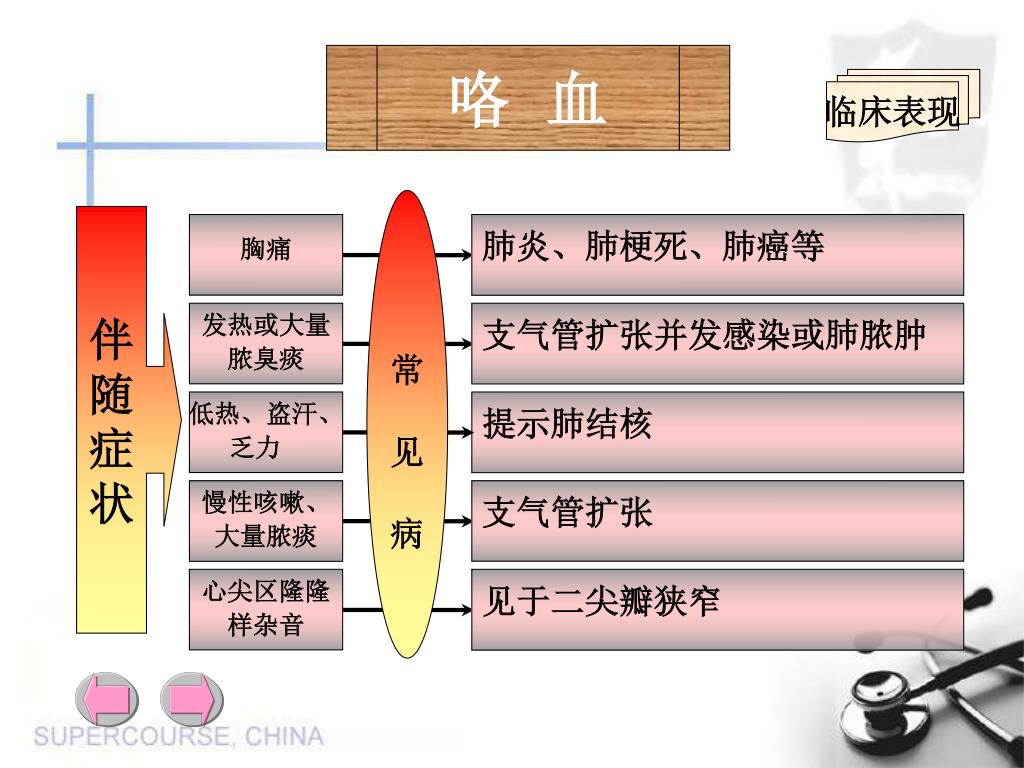 咯 血

临床表现

伴随症状

胸痛

发热或大量脓臭痰

低热、盗汗、乏力

慢性咳嗽、大量脓痰

心尖区隆隆样杂音

常见病

肺炎、肺梗死、肺癌等

支气管扩张并发感染或肺脓肿

提示肺结核

支气管扩张

见于二尖瓣狭窄

SUPERCOURSE, CHINA